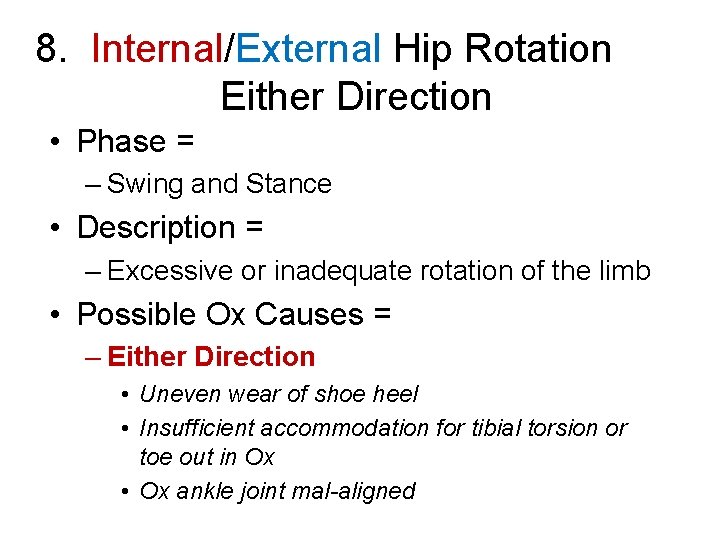 8. Internal/External Hip Rotation Either Direction

• Phase =
– Swing and Stance
• Description =
– Excessive or inadequate rotation of the limb
• Possible Ox Causes =
– Either Direction
• Uneven wear of shoe heel
• Insufficient accommodation for tibial torsion or toe out in Ox
• Ox ankle joint mal-aligned